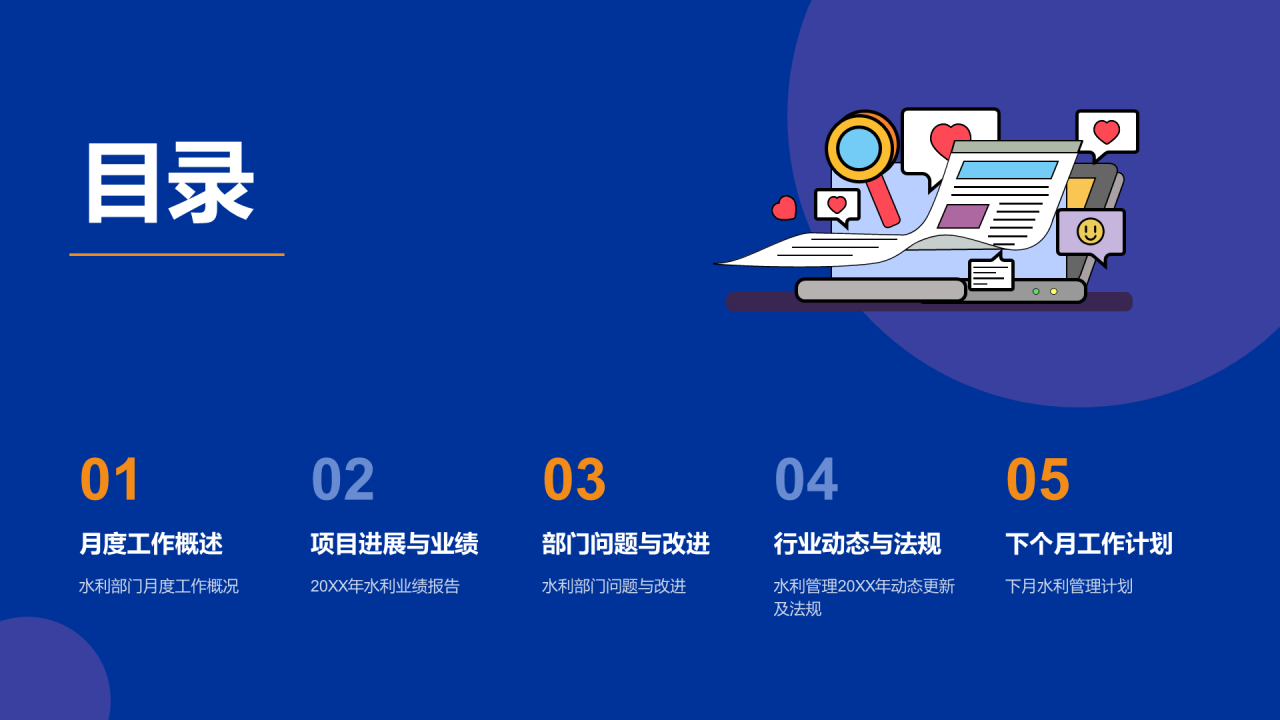 目录

01
月度工作概述
水利部门月度工作概况

02
项目进展与业绩
20XX年水利业绩报告

03
部门问题与改进
水利部门问题与改进

04
行业动态与法规
水利管理20XX年动态更新及法规

05
下个月工作计划
下月水利管理计划